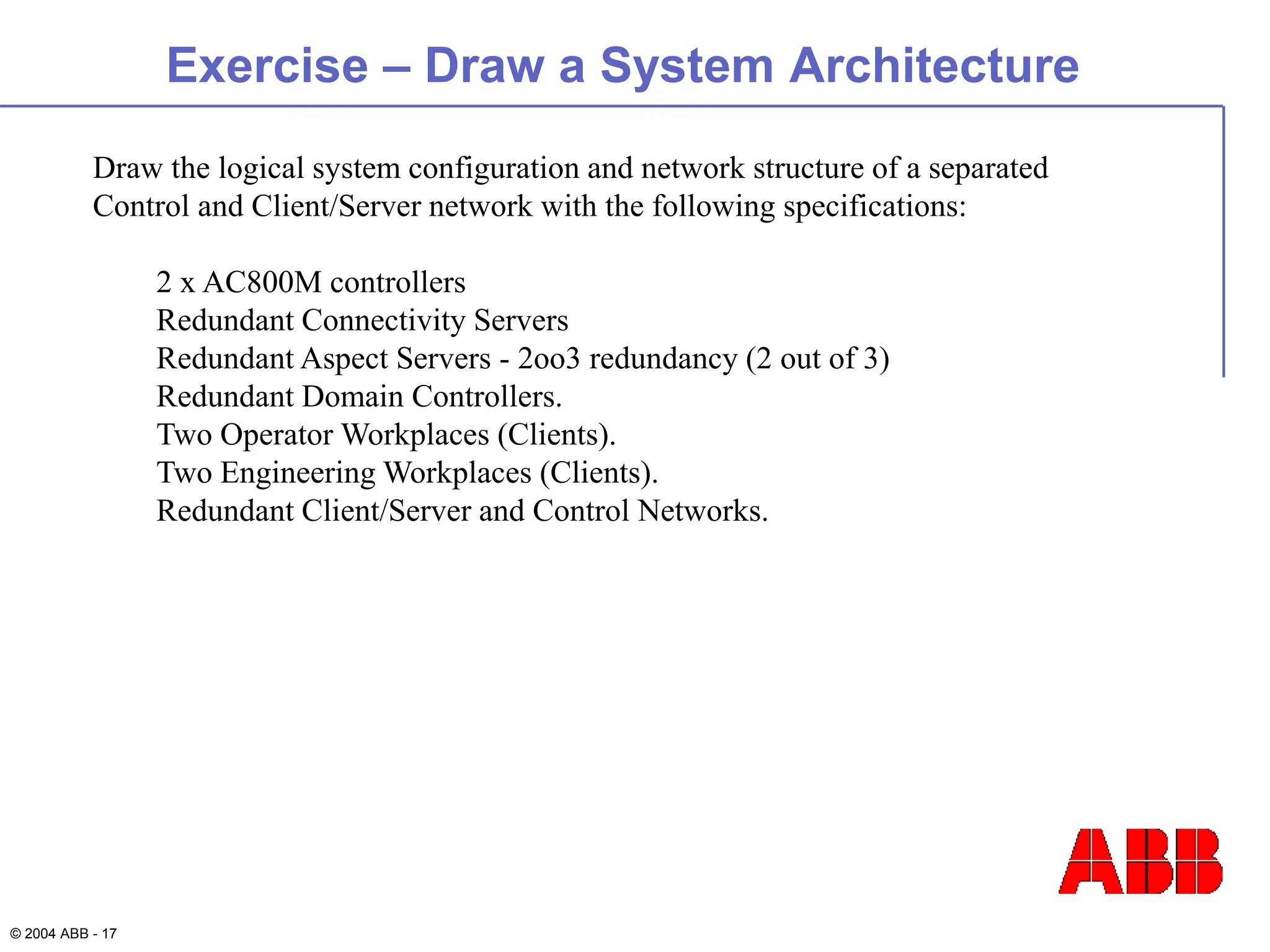 Exercise – Draw a System Architecture

Draw the logical system configuration and network structure of a separated Control and Client/Server network with the following specifications:

2 x AC800M controllers
Redundant Connectivity Servers
Redundant Aspect Servers - 2oo3 redundancy (2 out of 3)
Redundant Domain Controllers.
Two Operator Workplaces (Clients).
Two Engineering Workplaces (Clients).
Redundant Client/Server and Control Networks.

ABB

© 2004 ABB - 17